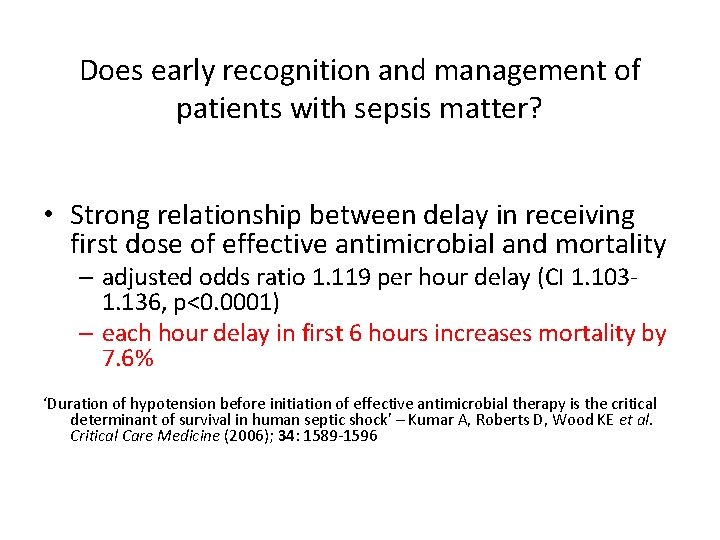 Does early recognition and management of patients with sepsis matter?

• Strong relationship between delay in receiving first dose of effective antimicrobial and mortality
– adjusted odds ratio 1.119 per hour delay (CI 1.103-1.136, p<0.0001)
– each hour delay in first 6 hours increases mortality by 7.6%

'Duration of hypotension before initiation of effective antimicrobial therapy is the critical determinant of survival in human septic shock' – Kumar A, Roberts D, Wood KE et al. Critical Care Medicine (2006); 34: 1589-1596